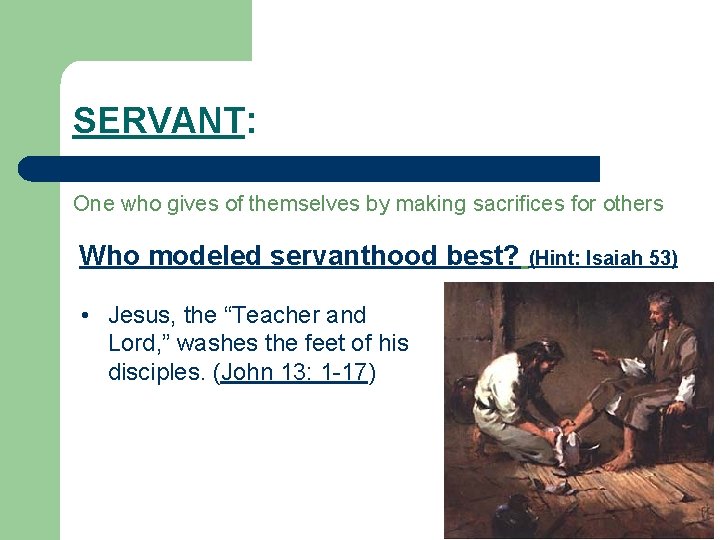 SERVANT:

One who gives of themselves by making sacrifices for others

Who modeled servanthood best? (Hint: Isaiah 53)

• Jesus, the “Teacher and Lord,” washes the feet of his disciples. (John 13: 1-17)